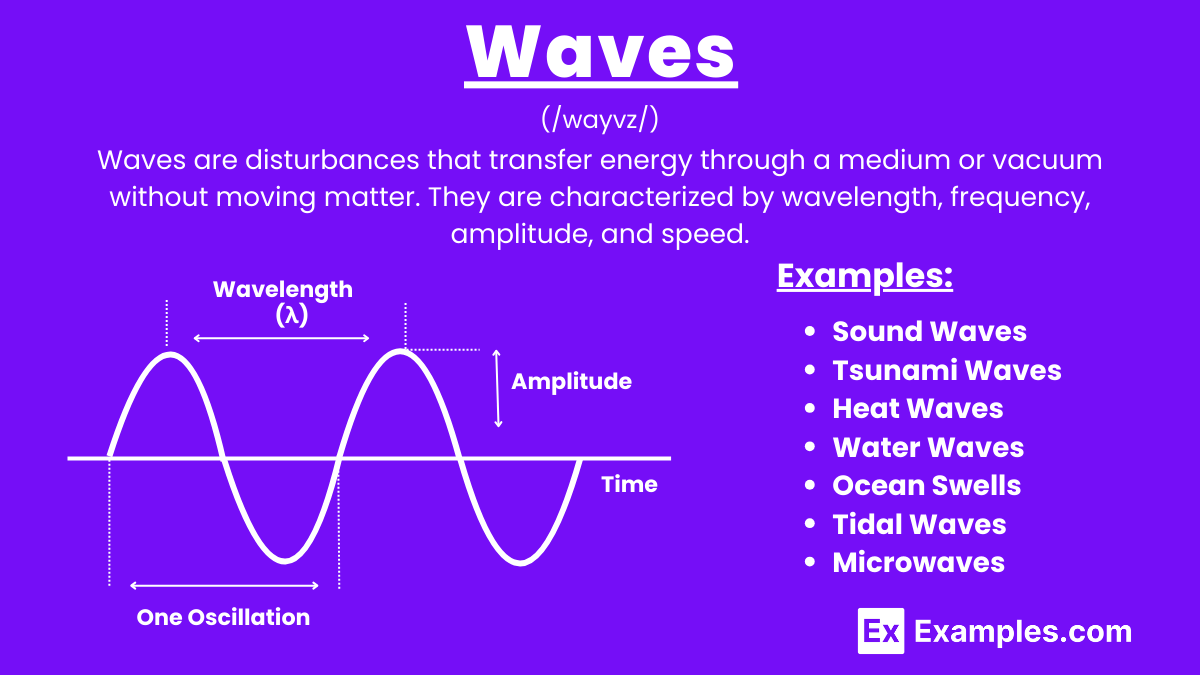 Waves

(/wayvz/)

Waves are disturbances that transfer energy through a medium or vacuum without moving matter. They are characterized by wavelength, frequency, amplitude, and speed.

Wavelength
(λ)

Amplitude

Time

One Oscillation

Examples:

- Sound Waves
- Tsunami Waves
- Heat Waves
- Water Waves
- Ocean Swells
- Tidal Waves
- Microwaves

Ex Examples.com